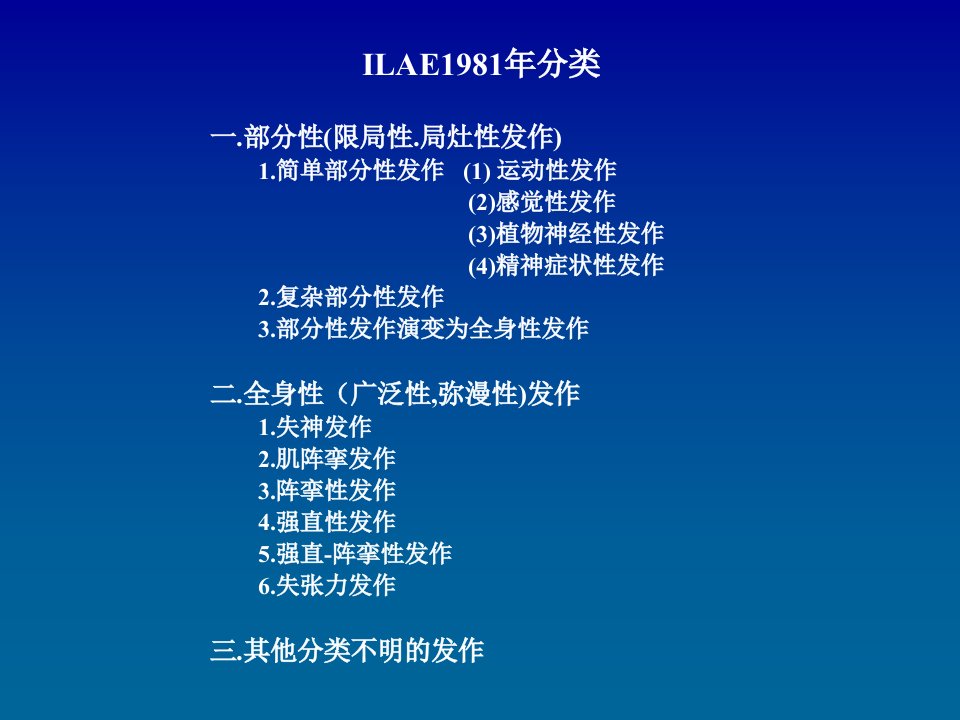 ILAE1981年分类

一.部分性(限局性.局灶性发作)
1.简单部分性发作 (1) 运动性发作
(2)感觉性发作
(3)植物神经性发作
(4)精神症状性发作
2.复杂部分性发作
3.部分性发作演变为全身性发作

二.全身性（广泛性,弥漫性)发作
1.失神发作
2.肌阵挛发作
3.阵挛性发作
4.强直性发作
5.强直-阵挛性发作
6.失张力发作

三.其他分类不明的发作